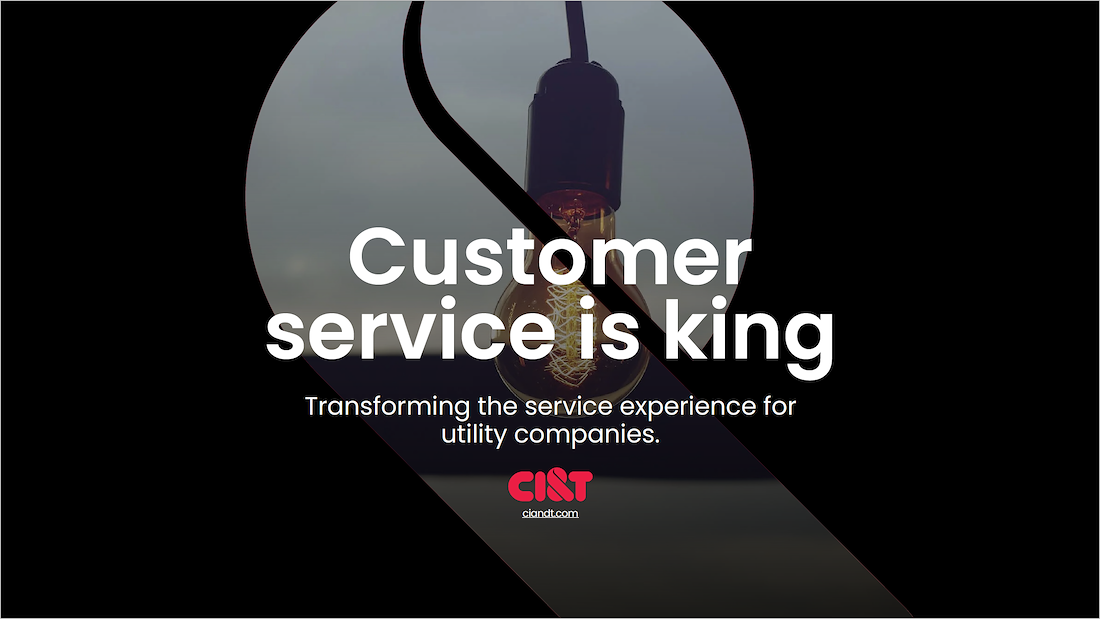 Customer service is king

Transforming the service experience for utility companies.

CI&T
ciandt.com